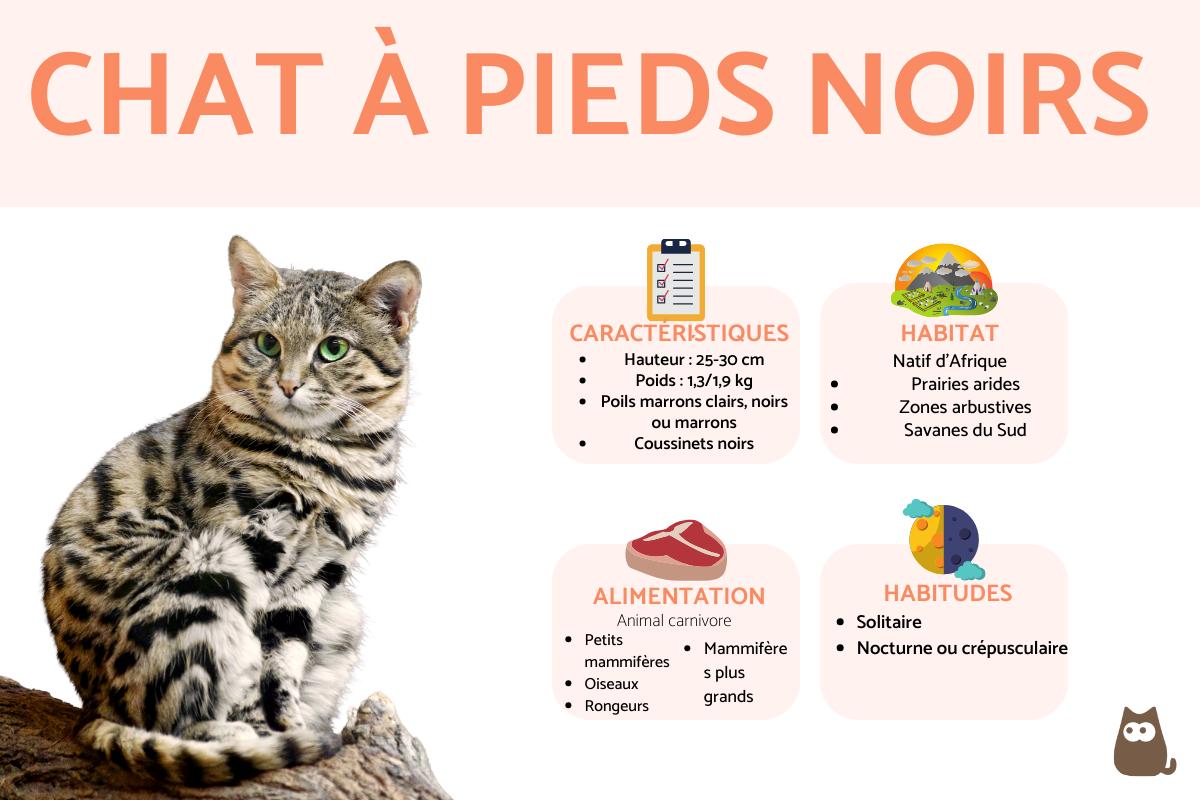 CHAT À PIEDS NOIRS

CARACTÉRISTIQUES
• Hauteur : 25-30 cm
• Poids : 1,3/1,9 kg
• Poils marrons clairs, noirs ou marrons
• Coussinets noirs

HABITAT
Natif d'Afrique
• Prairies arides
• Zones arbustives
• Savanes du Sud

ALIMENTATION
Animal carnivore
• Petits mammifères
• Oiseaux
• Rongeurs
• Mammifères plus grands

HABITUDES
• Solitaire
• Nocturne ou crépusculaire